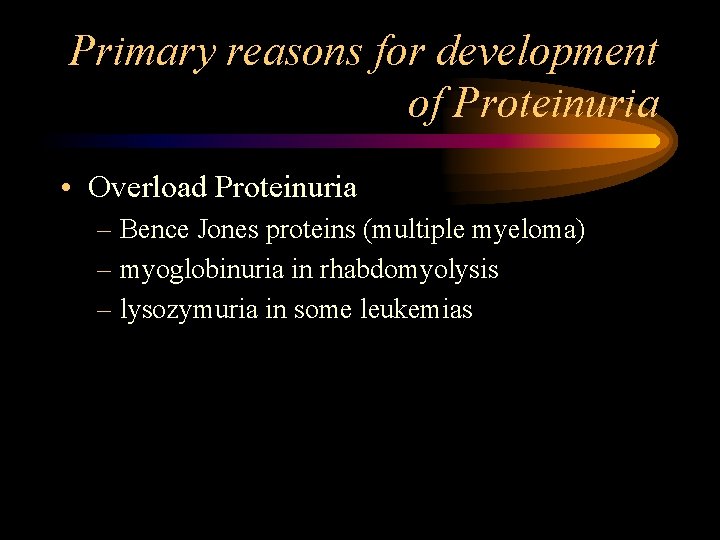 Primary reasons for development of Proteinuria

• Overload Proteinuria
– Bence Jones proteins (multiple myeloma)
– myoglobinuria in rhabdomyolysis
– lysozymuria in some leukemias